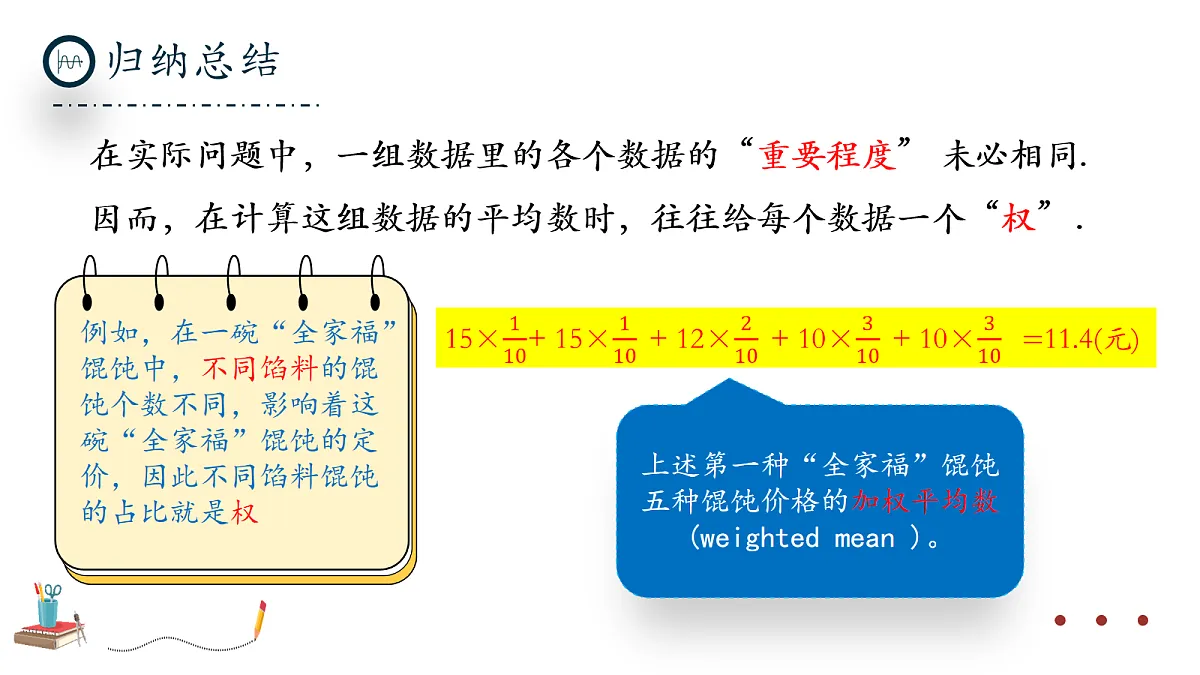 归纳总结

在实际问题中，一组数据里的各个数据的“重要程度” 未必相同.

因而，在计算这组数据的平均数时，往往给每个数据一个“权”.

例如，在一碗“全家福”馄饨中，不同馅料的馄饨个数不同，影响着这碗“全家福”馄饨的定价，因此不同馅料馄饨的占比就是权

$15\times\frac{1}{10}+15\times\frac{1}{10}+12\times\frac{2}{10}+10\times\frac{3}{10}+10\times\frac{3}{10}=11.4$(元)

上述第一种“全家福”馄饨五种馄饨价格的加权平均数(weighted mean )。